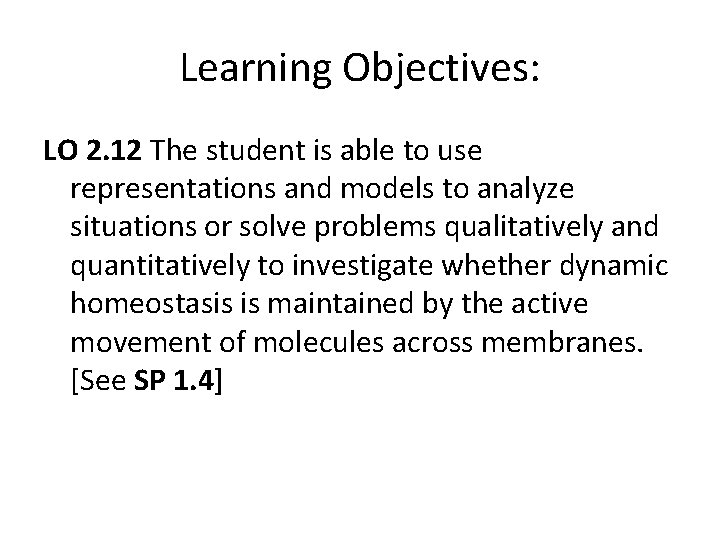 Learning Objectives:

LO 2.12 The student is able to use representations and models to analyze situations or solve problems qualitatively and quantitatively to investigate whether dynamic homeostasis is maintained by the active movement of molecules across membranes. [See SP 1.4]